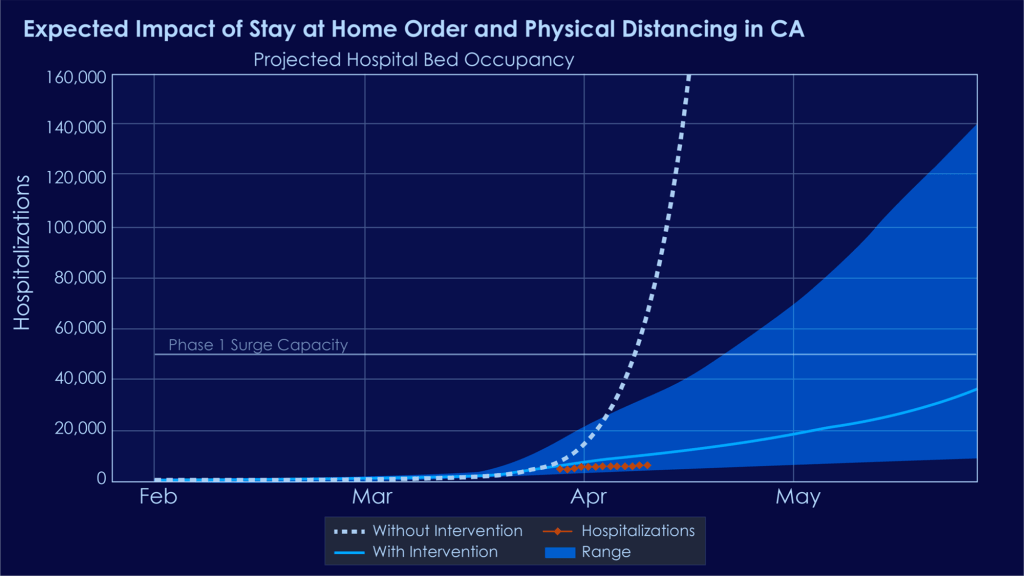 Expected Impact of Stay at Home Order and Physical Distancing in CA

Projected Hospital Bed Occupancy

Hospitalizations

160,000
140,000
120,000
100,000
80,000
60,000
40,000
20,000
0

Phase 1 Surge Capacity

Feb
Mar
Apr
May

Without Intervention
Hospitalizations
With Intervention
Range